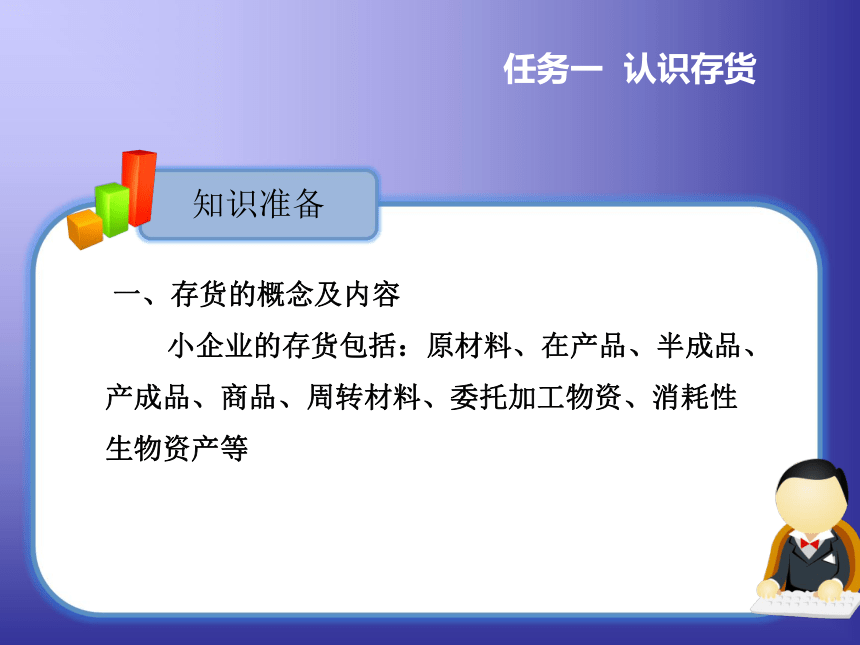 任务一 认识存货

知识准备

一、存货的概念及内容

小企业的存货包括：原材料、在产品、半成品、产成品、商品、周转材料、委托加工物资、消耗性生物资产等